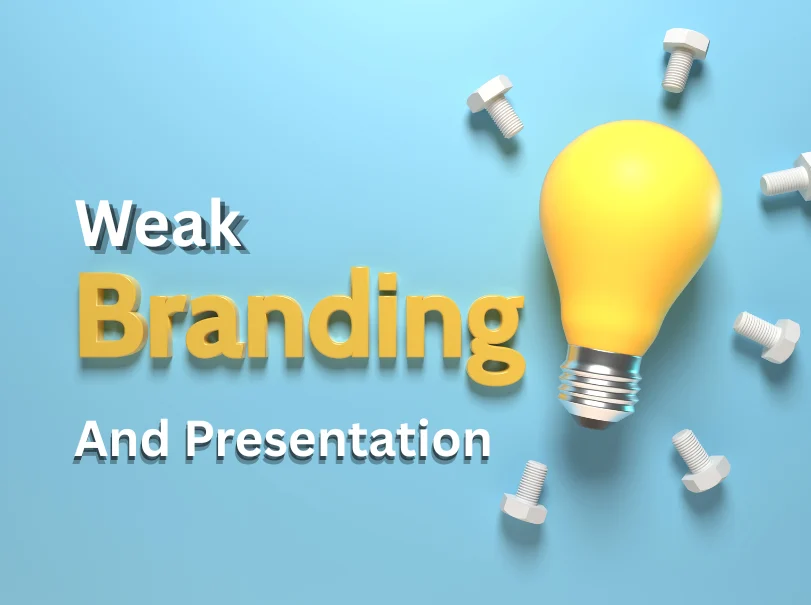 Weak
Branding
And Presentation